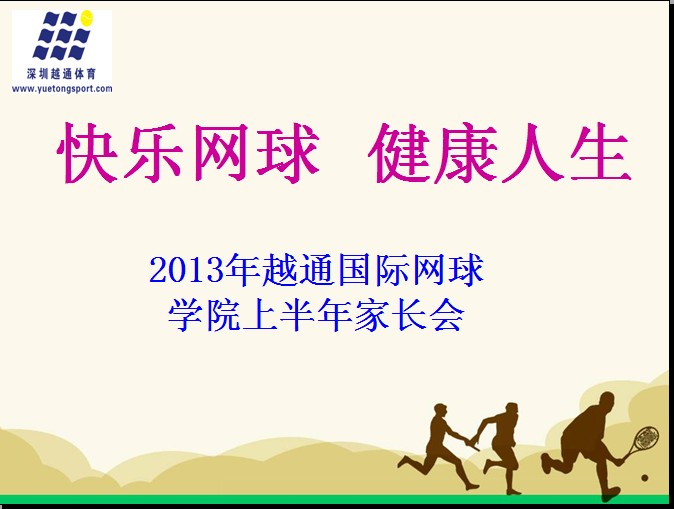 深圳越通体育
www.yuetongsport.com

快乐网球 健康人生

2013年越通国际网球学院上半年家长会